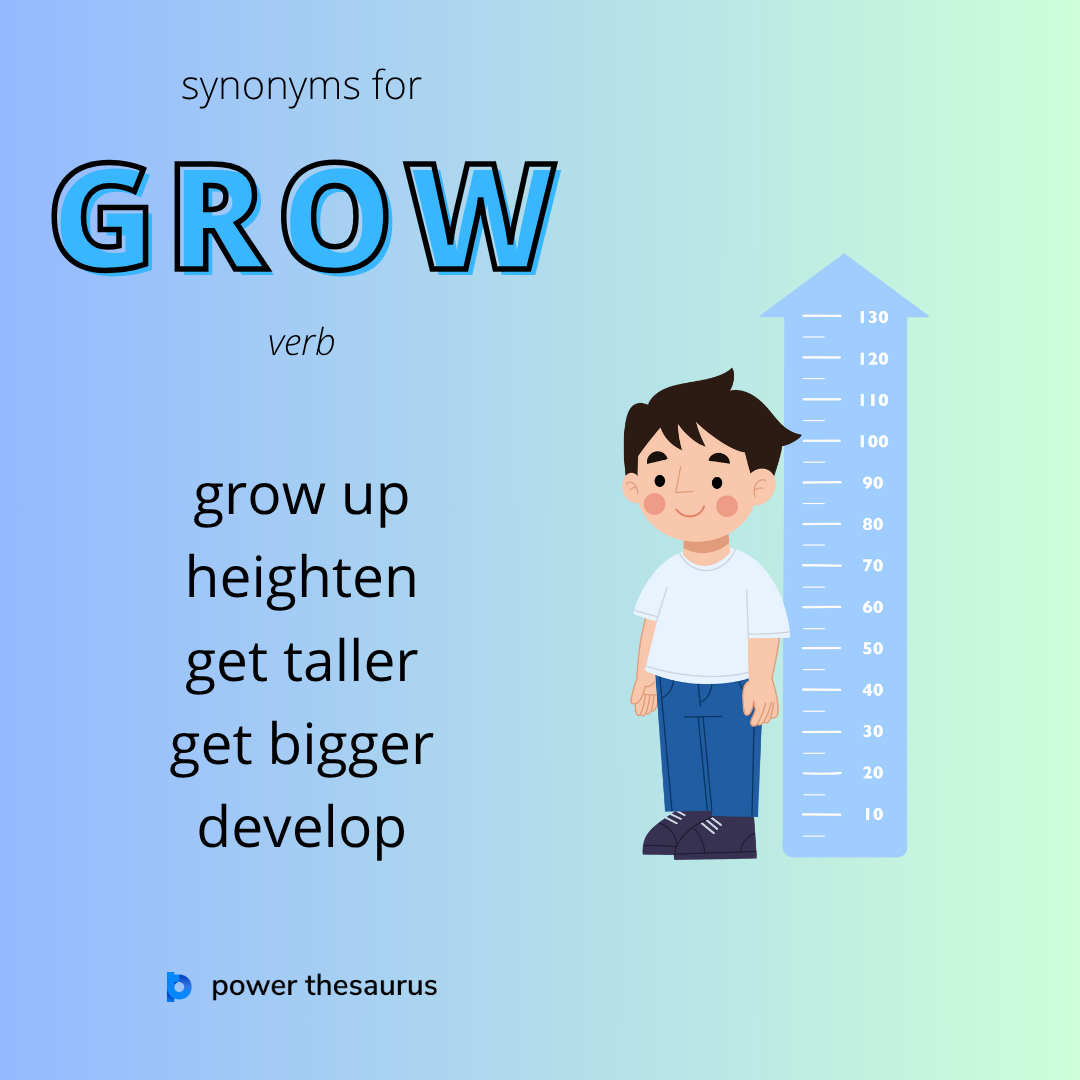 synonyms for

GROW

verb

grow up
heighten
get taller
get bigger
develop

130
120
110
100
90
80
70
60
50
40
30
20
10

power thesaurus